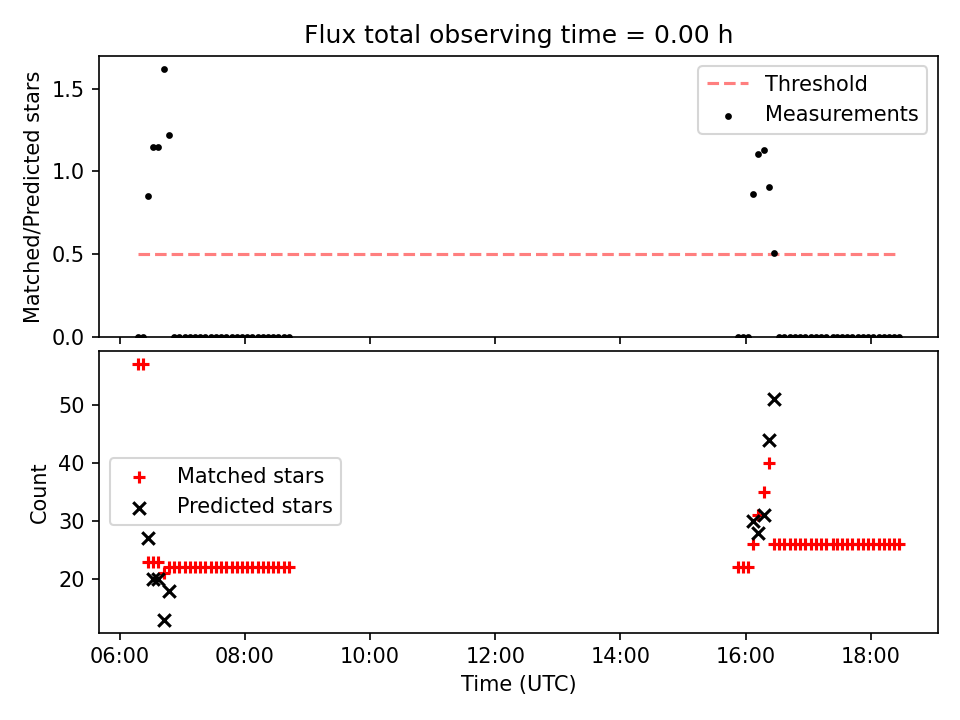 Flux total observing time = 0.00 h

Matched/Predicted stars

1.5
1.0
0.5
0.0

Threshold
Measurements

Count

50
40
30
20

Matched stars
Predicted stars

06:00 08:00 10:00 12:00 14:00 16:00 18:00

Time (UTC)